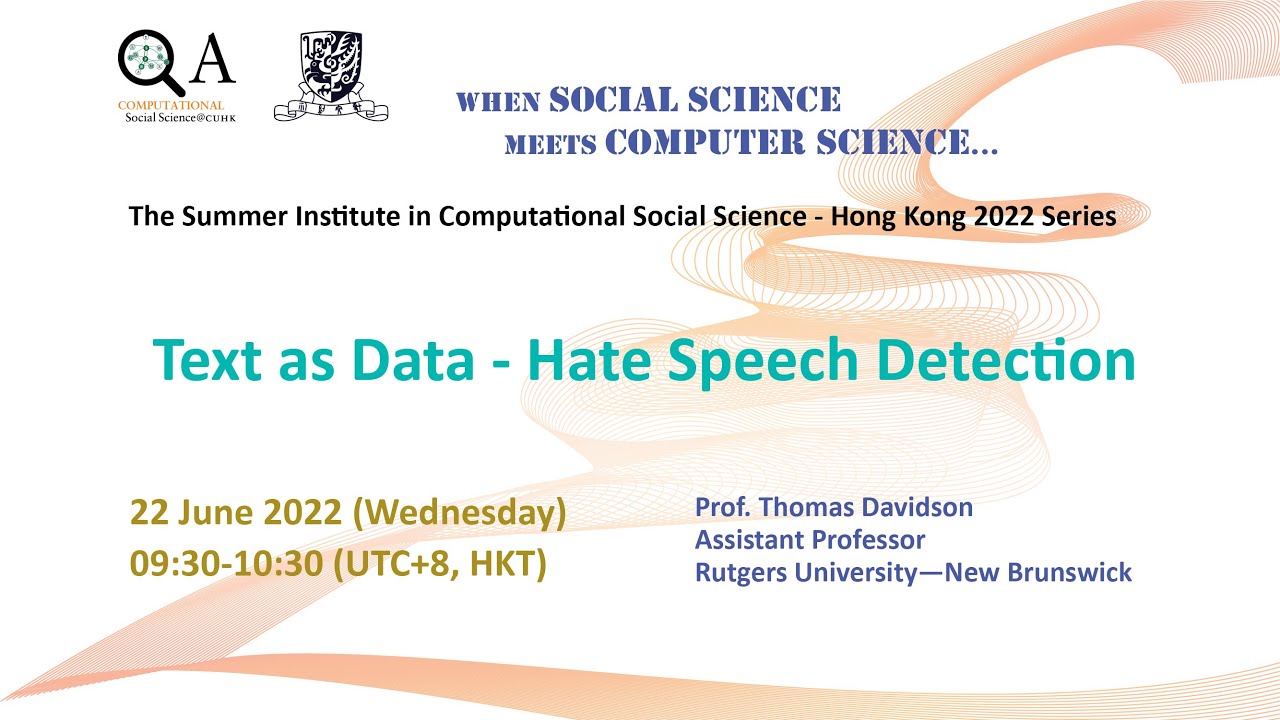 QA
COMPUTATIONAL
Social Science@CUHK

WHEN SOCIAL SCIENCE
MEETS COMPUTER SCIENCE...

The Summer Institute in Computational Social Science - Hong Kong 2022 Series

Text as Data - Hate Speech Detection

22 June 2022 (Wednesday)
09:30-10:30 (UTC+8, HKT)

Prof. Thomas Davidson
Assistant Professor
Rutgers University—New Brunswick